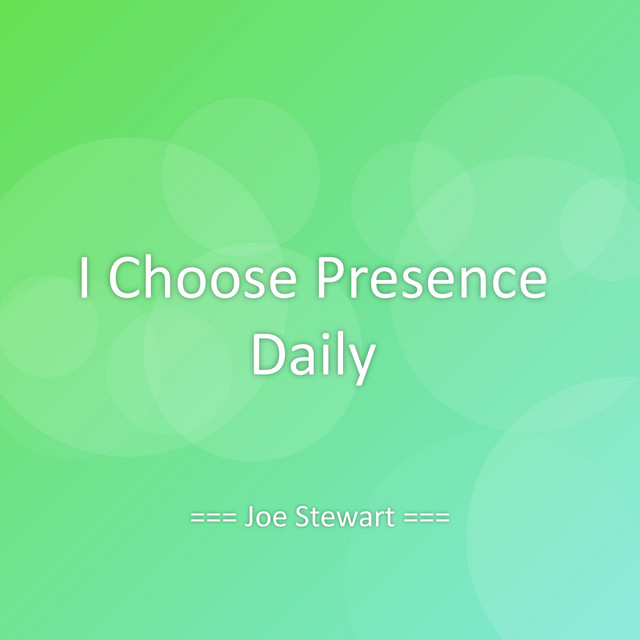 I Choose Presence Daily

=== Joe Stewart ===